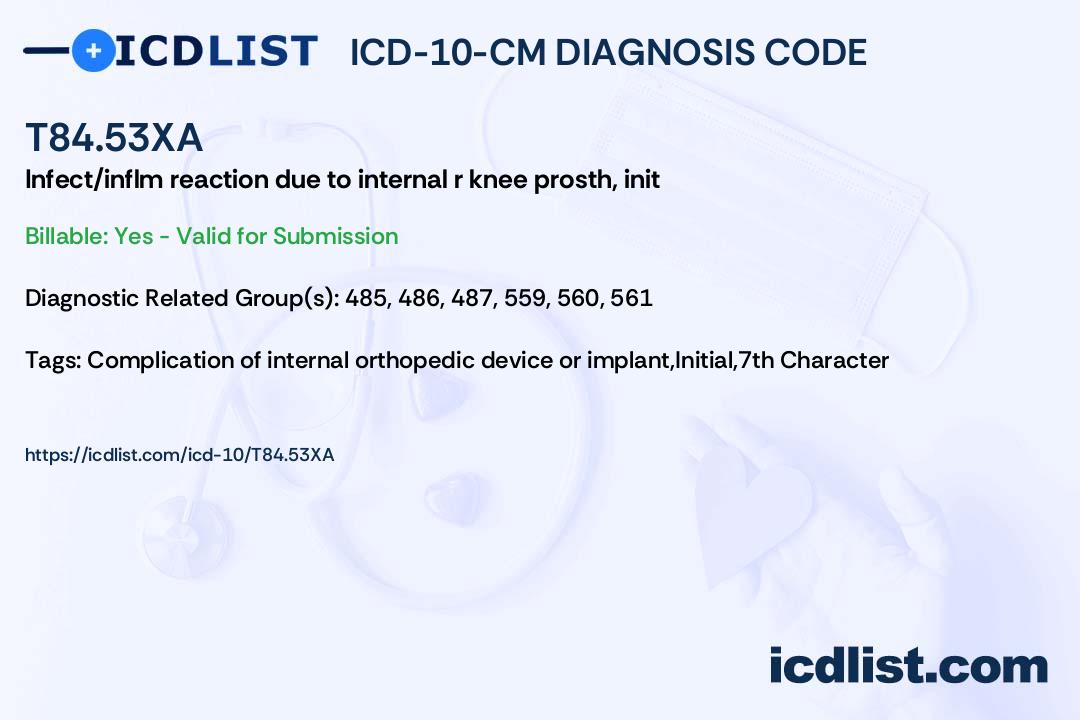 ICDLIST ICD-10-CM DIAGNOSIS CODE

T84.53XA

Infect/inflm reaction due to internal r knee prosth, init

Billable: Yes - Valid for Submission

Diagnostic Related Group(s): 485, 486, 487, 559, 560, 561

Tags: Complication of internal orthopedic device or implant,Initial,7th Character

https://icdlist.com/icd-10/T84.53XA

icdlist.com